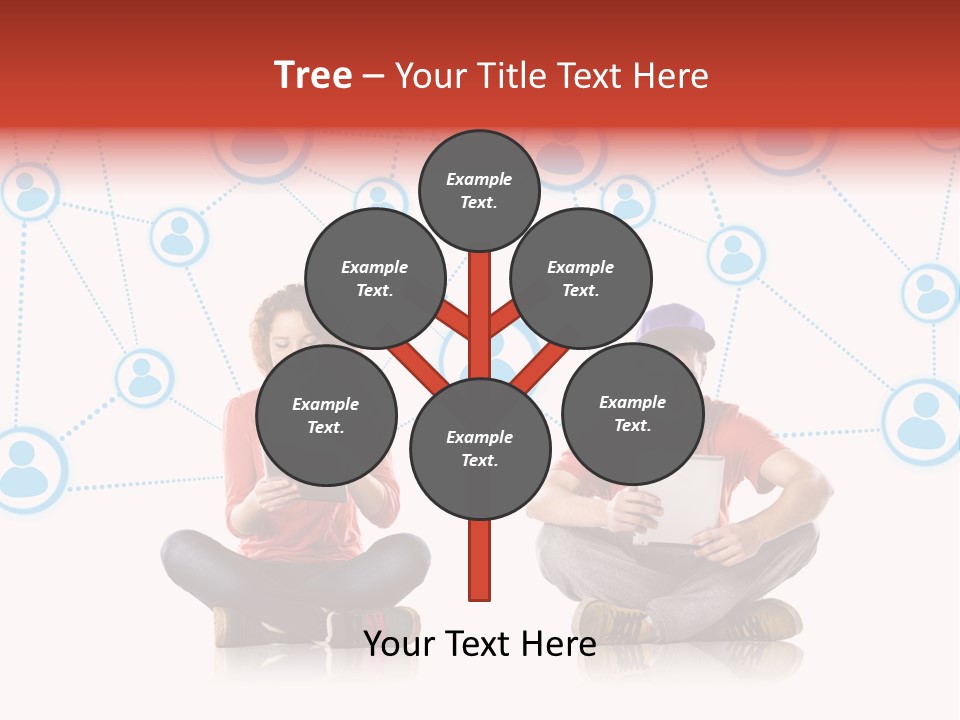 Tree – Your Title Text Here

Example Text.

Example Text.

Example Text.

Example Text.

Example Text.

Example Text.

Your Text Here